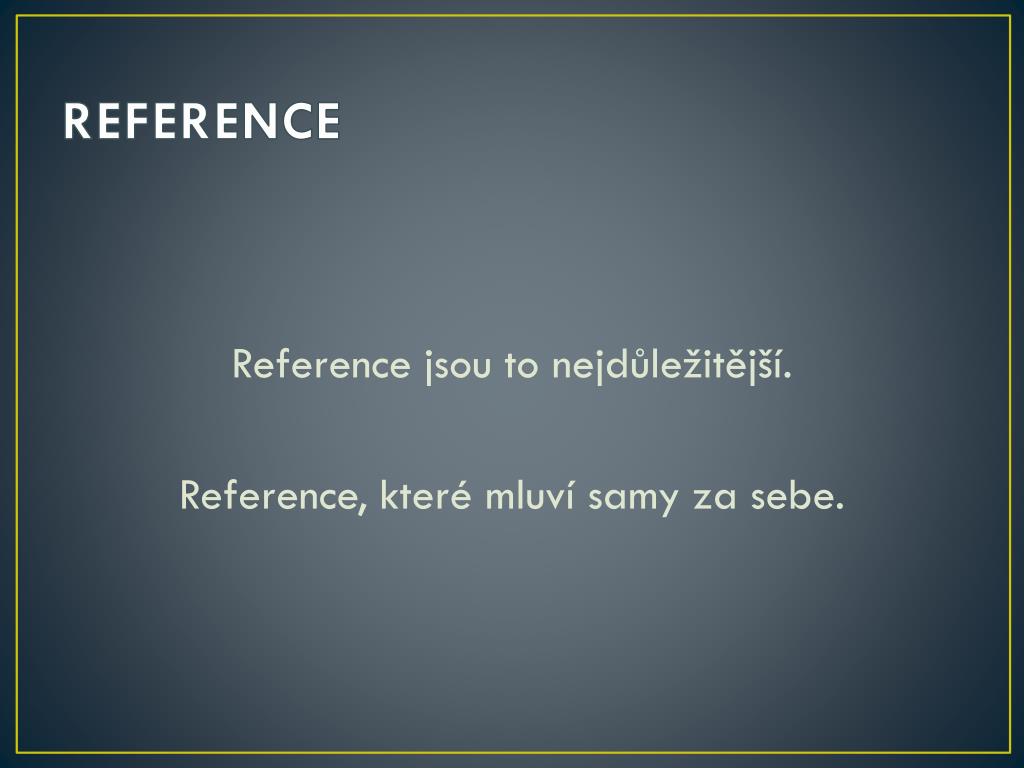 REFERENCE

Reference jsou to nejdůležitější.

Reference, které mluví samy za sebe.